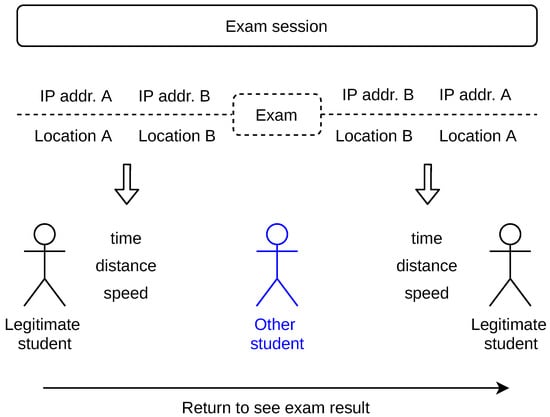 Exam session

IP addr. A

IP addr. B

Exam

IP addr. B

IP addr. A

Location A

Location B

Location B

Location A

time
distance
speed

time
distance
speed

Legitimate student

Other student

Legitimate student

Return to see exam result